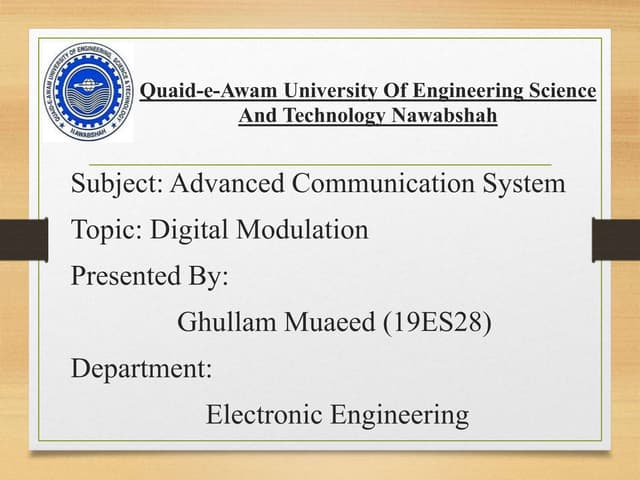 QUAID-E-AWAM UNIVERSITY OF ENGINEERING, SCIENCE & TECHNOLOGY NAWABSHAH

Quaid-e-Awam University Of Engineering Science And Technology Nawabshah

Subject: Advanced Communication System

Topic: Digital Modulation

Presented By:

Ghullam Muaeed (19ES28)

Department:

Electronic Engineering